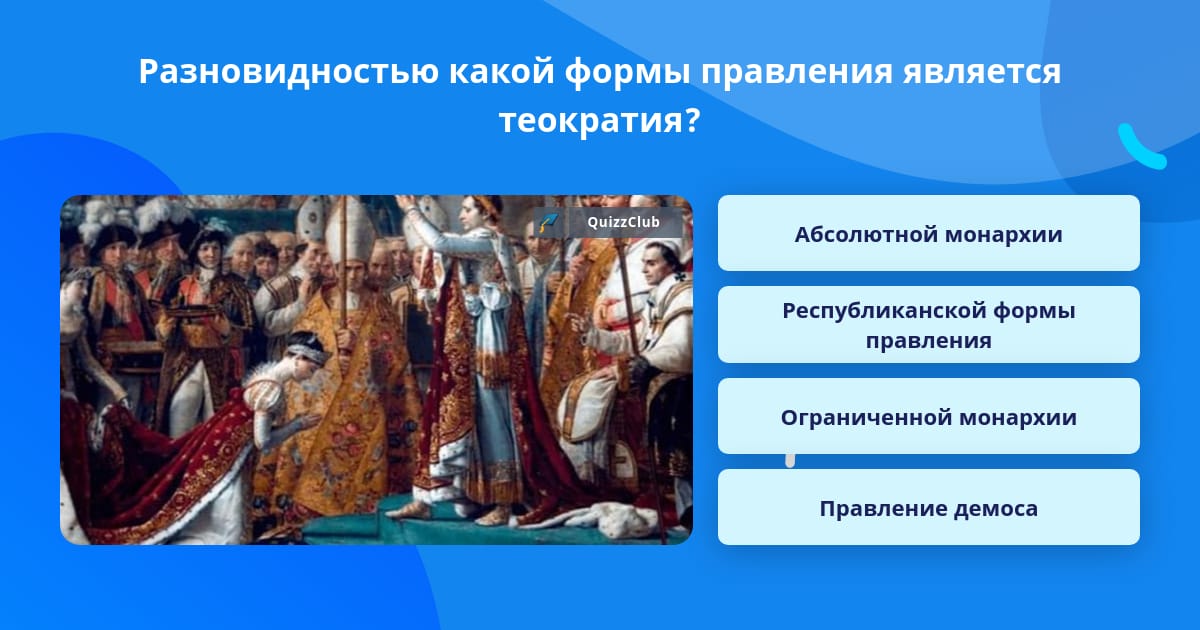 Разновидностью какой формы правления является теократия?

QuizzClub

Абсолютной монархии

Республиканской формы правления

Ограниченной монархии

Правление демоса